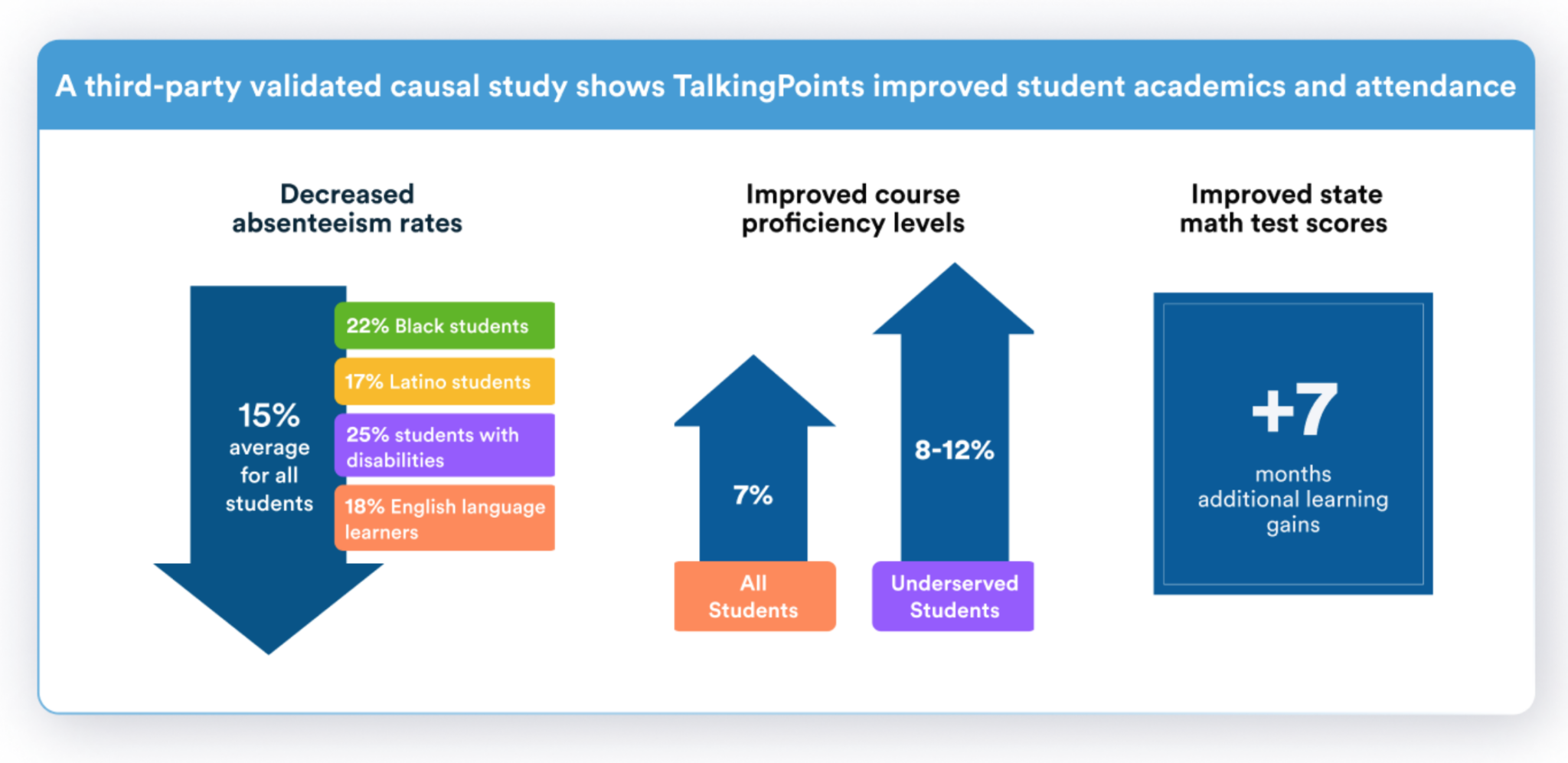 A third-party validated causal study shows TalkingPoints improved student academics and attendance

Decreased absenteeism rates

15% average for all students

22% Black students

17% Latino students

25% students with disabilities

18% English language learners

Improved course proficiency levels

7%

All Students

8-12%

Underserved Students

Improved state math test scores

+7

months additional learning gains